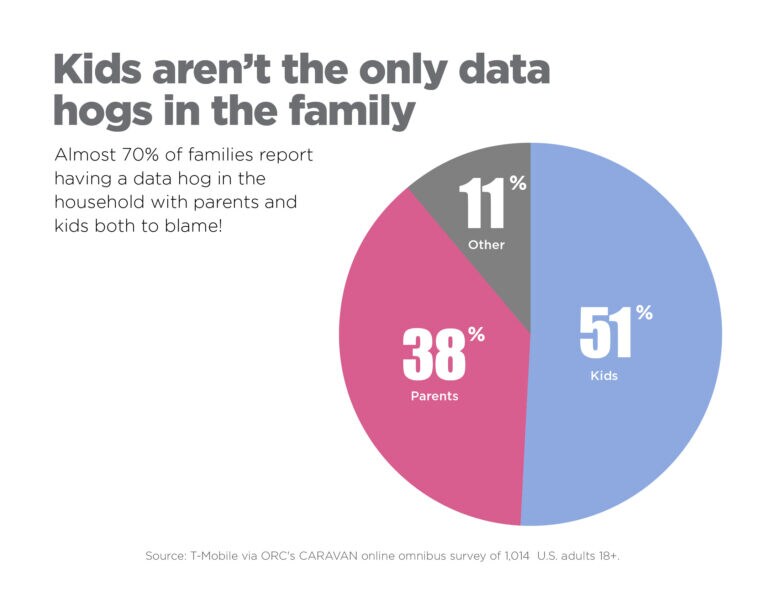 Kids aren't the only data hogs in the family

Almost 70% of families report having a data hog in the household with parents and kids both to blame!

11%
Other

38%
Parents

51%
Kids

Source: T-Mobile via ORC's CARAVAN online omnibus survey of 1,014 U.S. adults 18+.